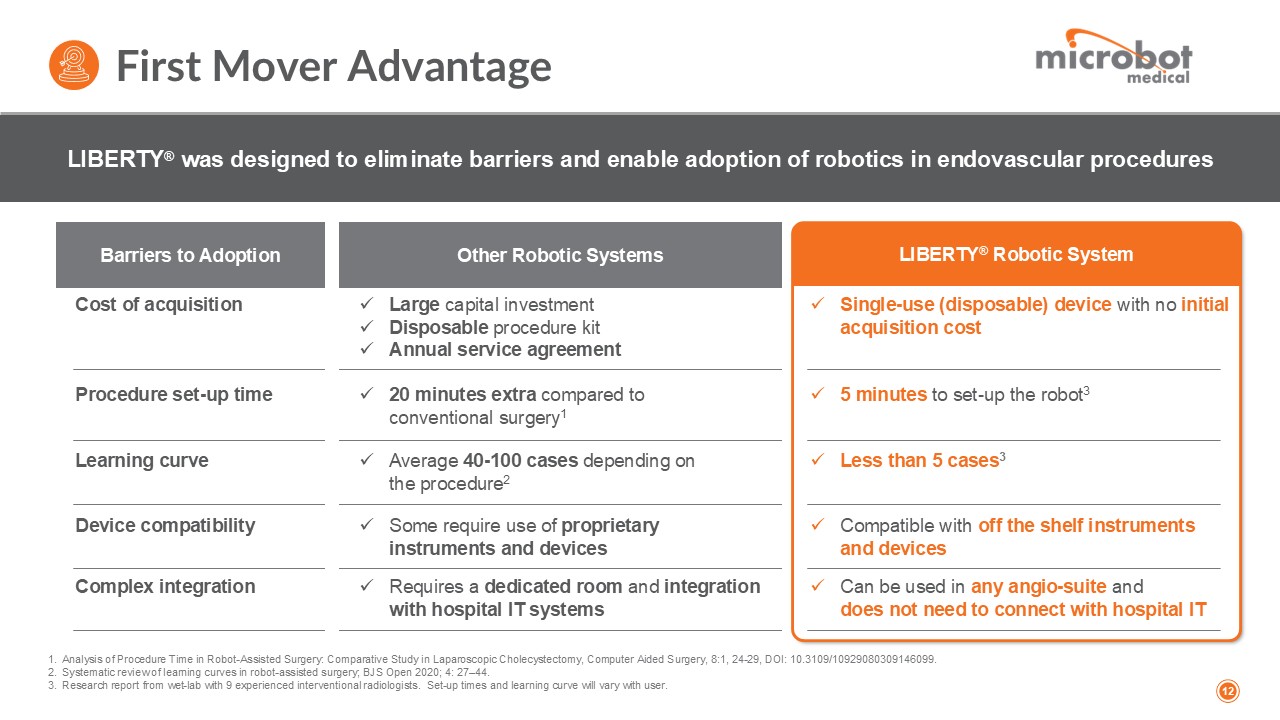 First Mover Advantage

microbot medical

LIBERTY® was designed to eliminate barriers and enable adoption of robotics in endovascular procedures

| Barriers to Adoption | Other Robotic Systems | LIBERTY® Robotic System |
|---|---|---|
| Cost of acquisition | ✓ Large capital investment ✓ Disposable procedure kit ✓ Annual service agreement | ✓ Single-use (disposable) device with no initial acquisition cost |
| Procedure set-up time | ✓ 20 minutes extra compared to conventional surgery$^1$ | ✓ 5 minutes to set-up the robot$^3$ |
| Learning curve | ✓ Average 40-100 cases depending on the procedure$^2$ | ✓ Less than 5 cases$^3$ |
| Device compatibility | ✓ Some require use of proprietary instruments and devices | ✓ Compatible with off the shelf instruments and devices |
| Complex integration | ✓ Requires a dedicated room and integration with hospital IT systems | ✓ Can be used in any angio-suite and does not need to connect with hospital IT |

1. Analysis of Procedure Time in Robot-Assisted Surgery: Comparative Study in Laparoscopic Cholecystectomy, Computer Aided Surgery, 8:1, 24-29, DOI: 10.3109/10929080309146099.
2. Systematic review of learning curves in robot-assisted surgery; BJS Open 2020; 4: 27–44.
3. Research report from wet-lab with 9 experienced interventional radiologists. Set-up times and learning curve will vary with user.

12